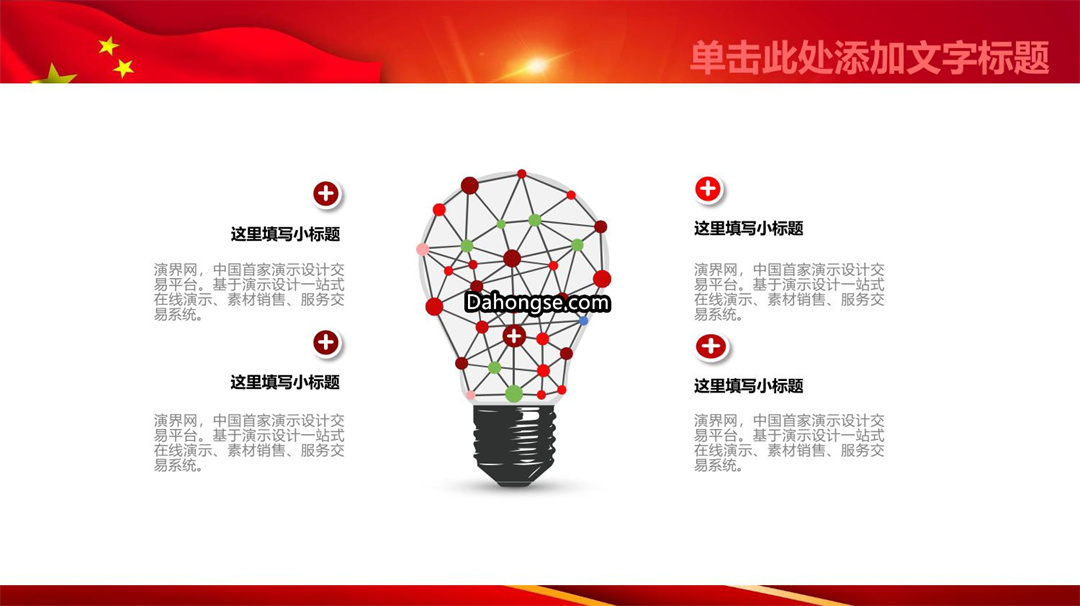 单击此处添加文字标题

这里填写小标题

演界网，中国首家演示设计交易平台。基于演示设计一站式在线演示、素材销售、服务交易系统。

这里填写小标题

演界网，中国首家演示设计交易平台。基于演示设计一站式在线演示、素材销售、服务交易系统。

Dahongse.com

这里填写小标题

演界网，中国首家演示设计交易平台。基于演示设计一站式在线演示、素材销售、服务交易系统。

这里填写小标题

演界网，中国首家演示设计交易平台。基于演示设计一站式在线演示、素材销售、服务交易系统。